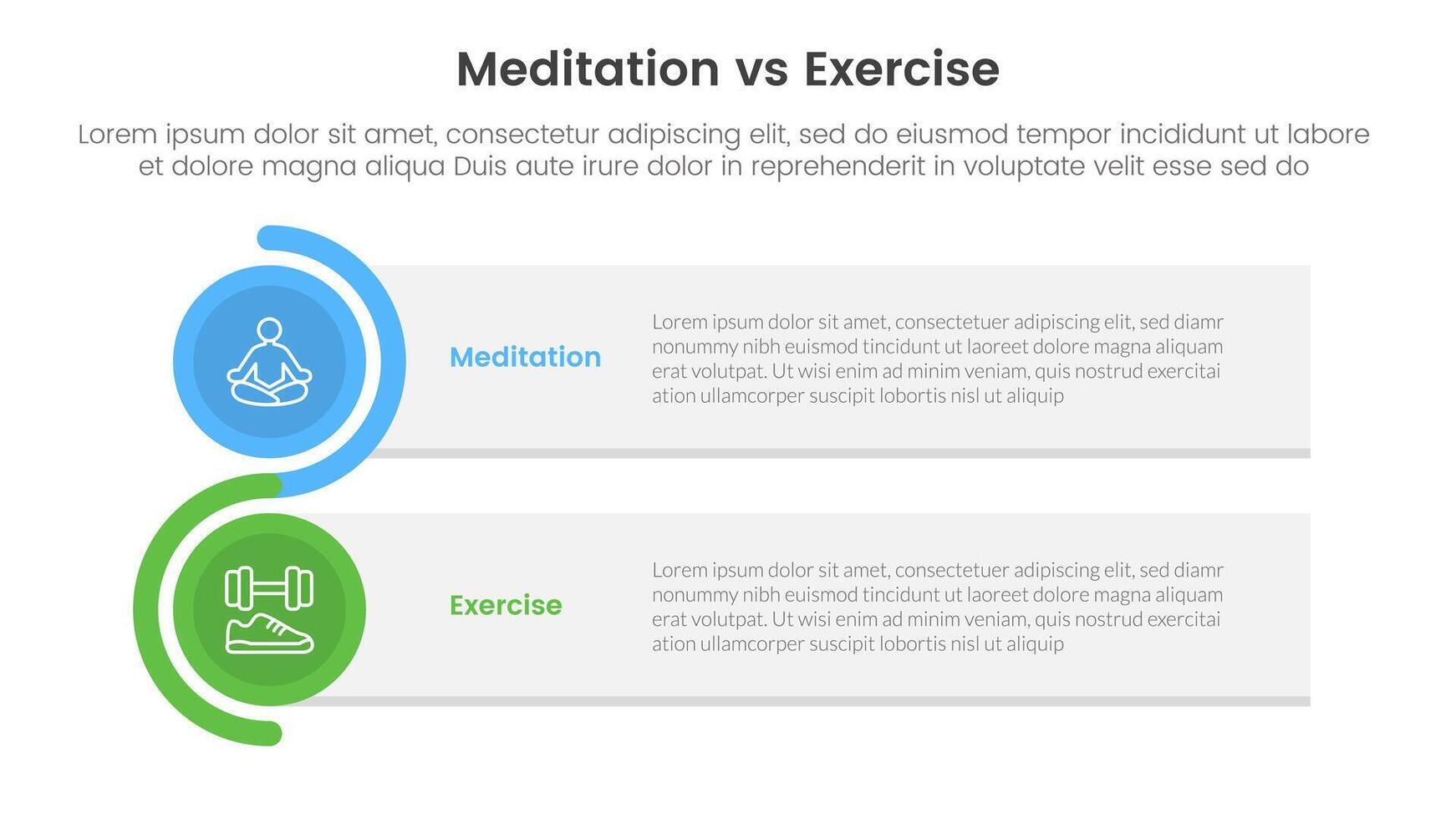 Meditation vs Exercise

Lorem ipsum dolor sit amet, consectetur adipiscing elit, sed do eiusmod tempor incididunt ut labore et dolore magna aliqua Duis aute irure dolor in reprehenderit in voluptate velit esse sed do

Meditation

Lorem ipsum dolor sit amet, consectetuer adipiscing elit, sed diamr nonummy nibh euismod tincidunt ut laoreet dolore magna aliquam erat volutpat. Ut wisi enim ad minim veniam, quis nostrud exercitai ation ullamcorper suscipit lobortis nisl ut aliquip

Exercise

Lorem ipsum dolor sit amet, consectetuer adipiscing elit, sed diamr nonummy nibh euismod tincidunt ut laoreet dolore magna aliquam erat volutpat. Ut wisi enim ad minim veniam, quis nostrud exercitai ation ullamcorper suscipit lobortis nisl ut aliquip